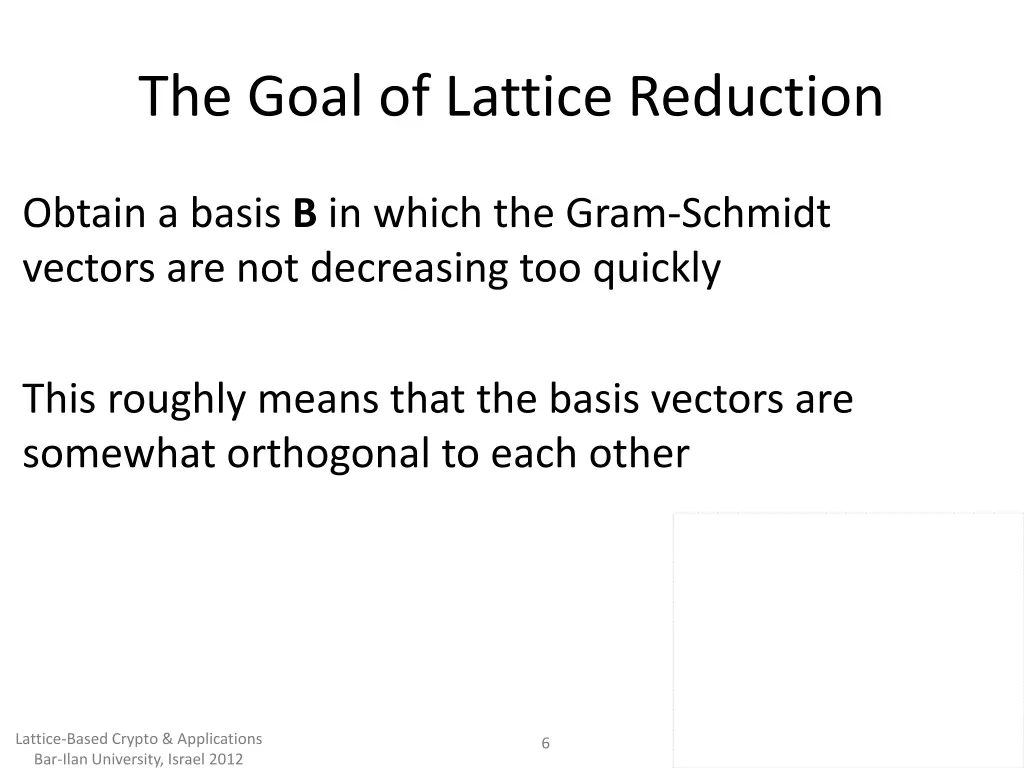 The Goal of Lattice Reduction

Obtain a basis **B** in which the Gram-Schmidt vectors are not decreasing too quickly

This roughly means that the basis vectors are somewhat orthogonal to each other

Lattice-Based Crypto & Applications
Bar-Ilan University, Israel 2012

6